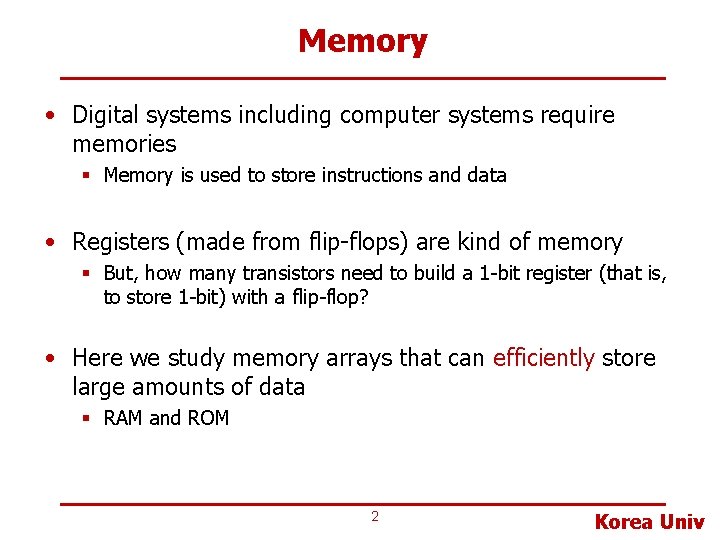 Memory

• Digital systems including computer systems require memories
  ▪ Memory is used to store instructions and data

• Registers (made from flip-flops) are kind of memory
  ▪ But, how many transistors need to build a 1-bit register (that is, to store 1-bit) with a flip-flop?

• Here we study memory arrays that can efficiently store large amounts of data
  ▪ RAM and ROM

2

Korea Univ